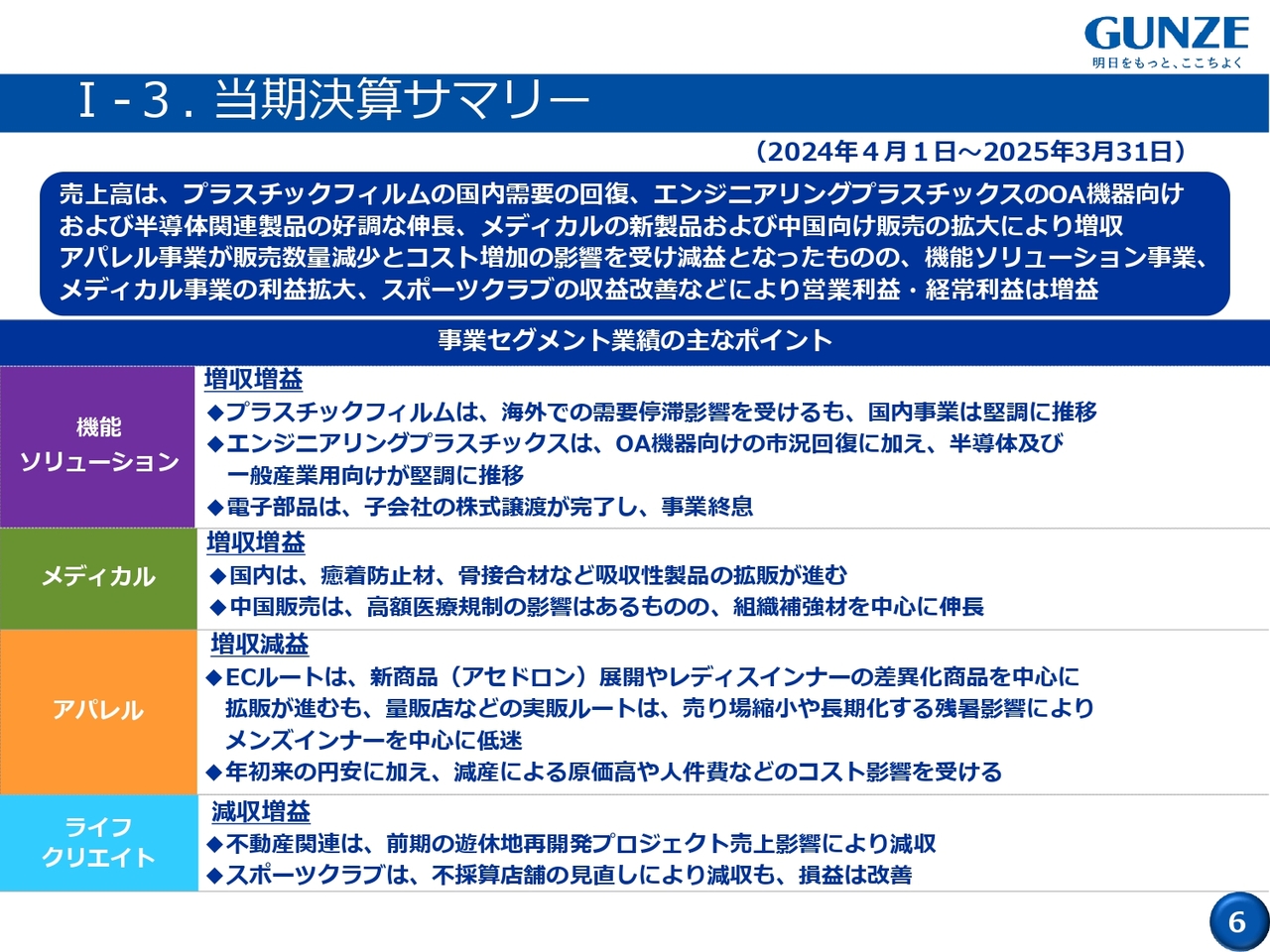 GUNZE
明日をもっと、ここちよく

Ⅰ-3. 当期決算サマリー

（2024年４月１日～2025年3月31日）

売上高は、プラスチックフィルムの国内需要の回復、エンジニアリングプラスチックスのOA機器向けおよび半導体関連製品の好調な伸長、メディカルの新製品および中国向け販売の拡大により増収
アパレル事業が販売数量減少とコスト増加の影響を受け減益となったものの、機能ソリューション事業、メディカル事業の利益拡大、スポーツクラブの収益改善などにより営業利益・経常利益は増益

事業セグメント業績の主なポイント

機能ソリューション
増収増益
◆プラスチックフィルムは、海外での需要停滞影響を受けるも、国内事業は堅調に推移
◆エンジニアリングプラスチックスは、OA機器向けの市況回復に加え、半導体及び一般産業用向けが堅調に推移
◆電子部品は、子会社の株式譲渡が完了し、事業終息

メディカル
増収増益
◆国内は、癒着防止材、骨接合材など吸収性製品の拡販が進む
◆中国販売は、高額医療規制の影響はあるものの、組織補強材を中心に伸長

アパレル
増収減益
◆ECルートは、新商品（アセドロン）展開やレディスインナーの差異化商品を中心に拡販が進むも、量販店などの実販ルートは、売り場縮小や長期化する残暑影響によりメンズインナーを中心に低迷
◆年初来の円安に加え、減産による原価高や人件費などのコスト影響を受ける

ライフクリエイト
減収増益
◆不動産関連は、前期の遊休地再開発プロジェクト売上影響により減収
◆スポーツクラブは、不採算店舗の見直しにより減収も、損益は改善

6